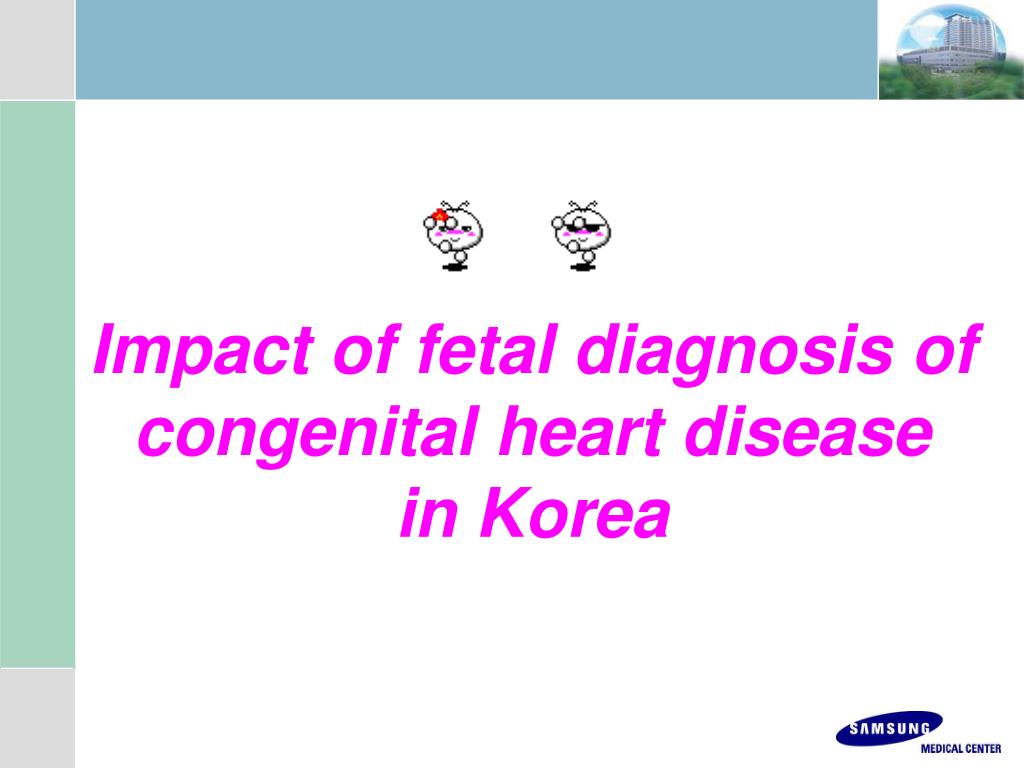 Impact of fetal diagnosis of congenital heart disease in Korea

SAMSUNG
MEDICAL CENTER